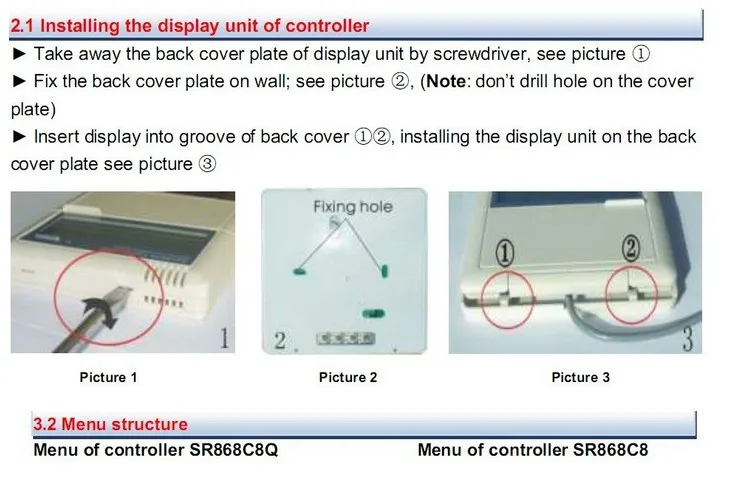 2.1 Installing the display unit of controller

► Take away the back cover plate of display unit by screwdriver, see picture ①

► Fix the back cover plate on wall; see picture ②, (Note: don't drill hole on the cover plate)

► Insert display into groove of back cover ①②, installing the display unit on the back cover plate see picture ③

1

Fixing hole

2.

①

②

3

Picture 1

Picture 2

Picture 3

3.2 Menu structure

Menu of controller SR868C8Q

Menu of controller SR868C8